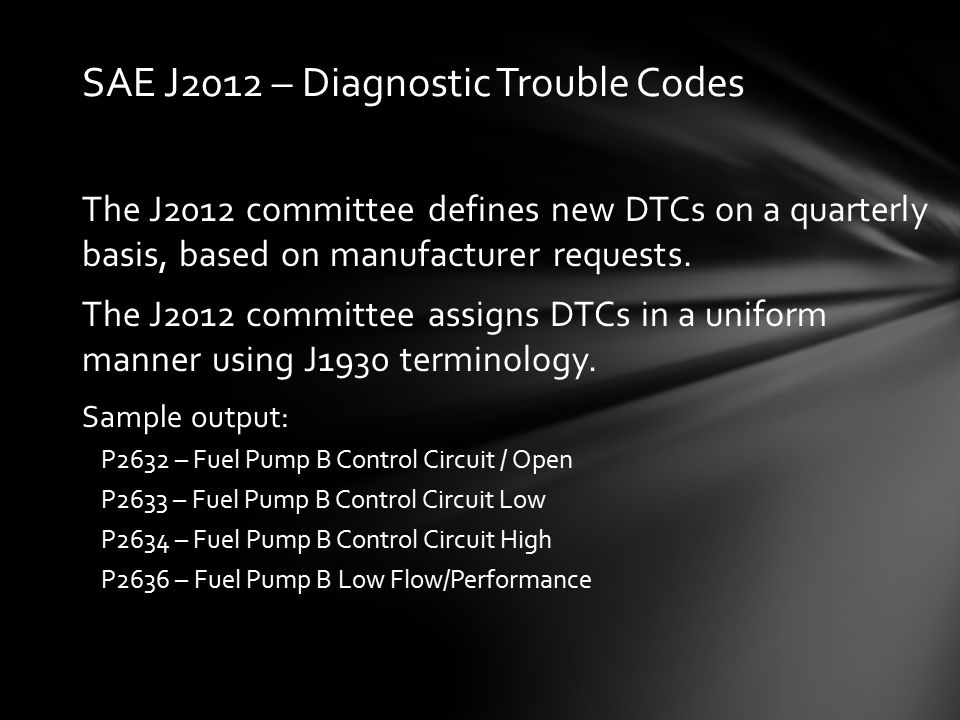 SAE J2012 – Diagnostic Trouble Codes

The J2012 committee defines new DTCs on a quarterly basis, based on manufacturer requests.

The J2012 committee assigns DTCs in a uniform manner using J1930 terminology.

Sample output:

P2632 – Fuel Pump B Control Circuit / Open

P2633 – Fuel Pump B Control Circuit Low

P2634 – Fuel Pump B Control Circuit High

P2636 – Fuel Pump B Low Flow/Performance